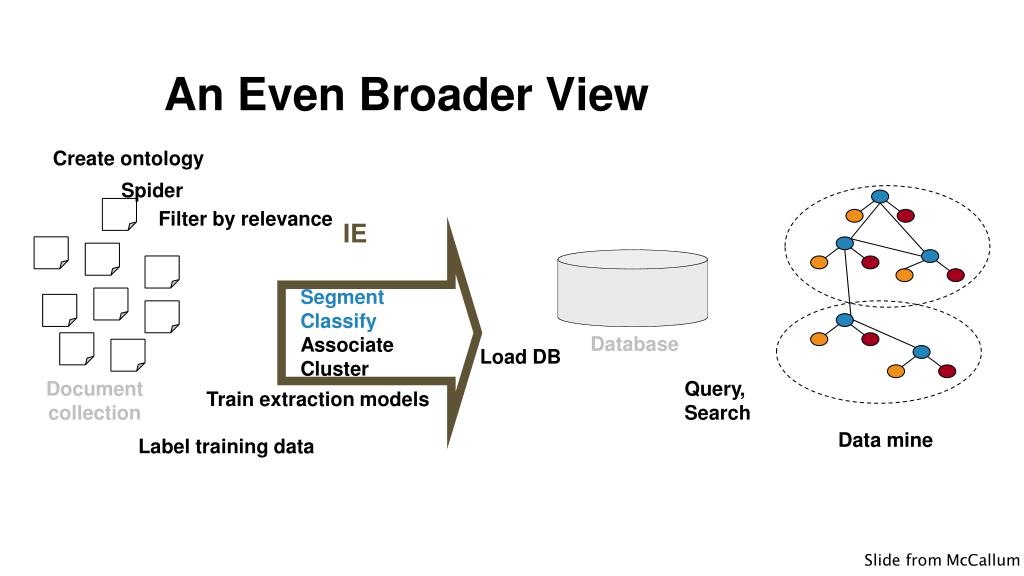 An Even Broader View

Create ontology

Spider

Filter by relevance

IE

Segment
Classify
Associate
Cluster

Document collection

Train extraction models

Label training data

Load DB

Database

Query, Search

Data mine

Slide from McCallum